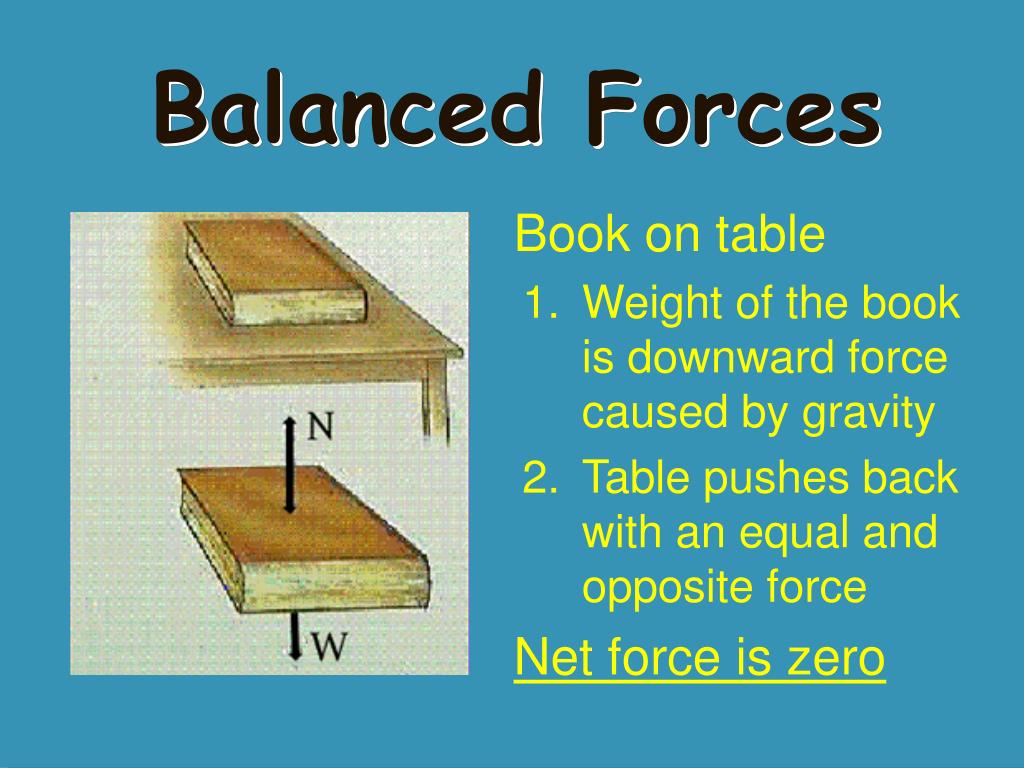 Balanced Forces

N

W

Book on table

1. Weight of the book is downward force caused by gravity
2. Table pushes back with an equal and opposite force

Net force is zero